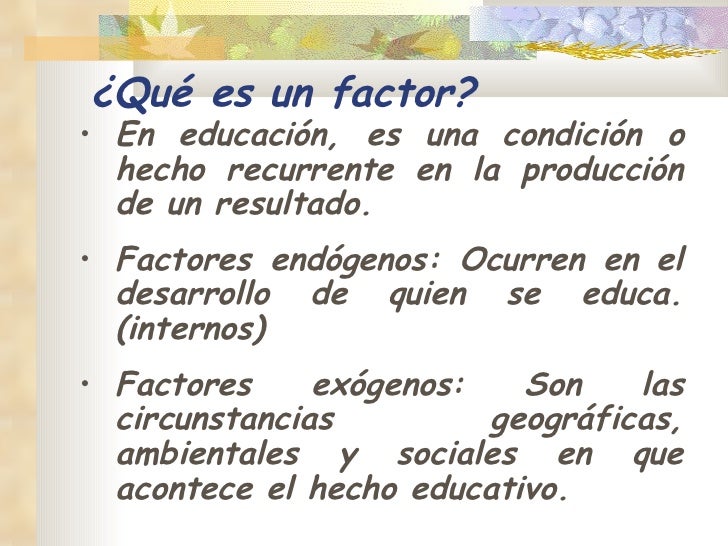 ¿Qué es un factor?

• En educación, es una condición o hecho recurrente en la producción de un resultado.

• Factores endógenos: Ocurren en el desarrollo de quien se educa. (internos)

• Factores exógenos: Son las circunstancias geográficas, ambientales y sociales en que acontece el hecho educativo.